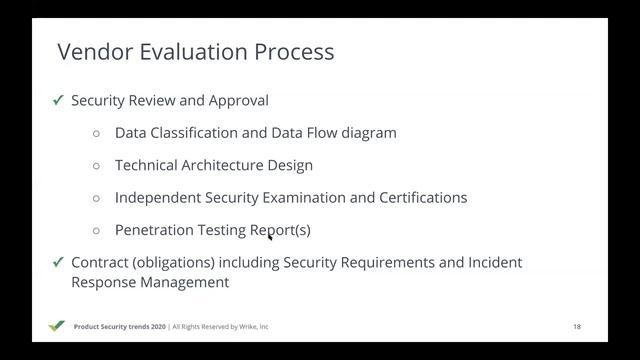 Vendor Evaluation Process

✓ Security Review and Approval

○ Data Classification and Data Flow diagram

○ Technical Architecture Design

○ Independent Security Examination and Certifications

○ Penetration Testing Report(s)

✓ Contract (obligations) including Security Requirements and Incident Response Management

Product Security trends 2020 | All Rights Reserved by Wrike, Inc

18